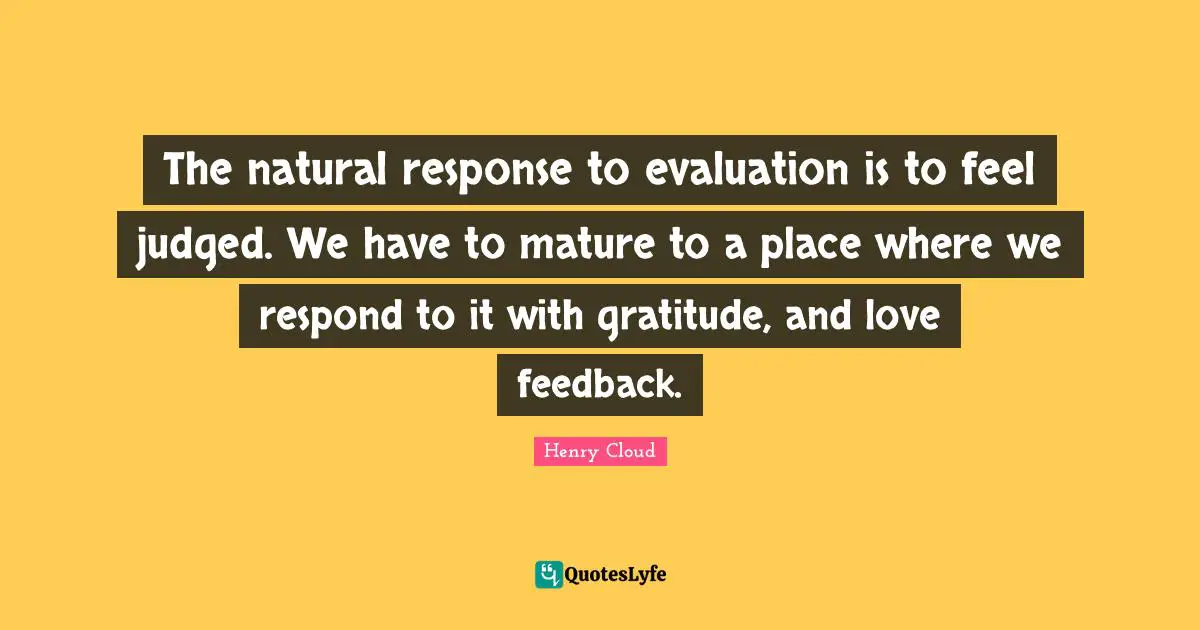 The natural response to evaluation is to feel judged. We have to mature to a place where we respond to it with gratitude, and love feedback.

Henry Cloud

QuotesLyfe